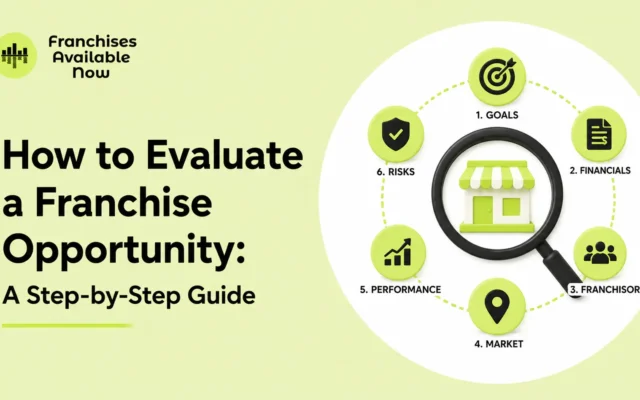 Franchises Available Now

How to Evaluate a Franchise Opportunity:

A Step-by-Step Guide

1. GOALS

2. FINANCIALS

3. FRANCHISOR

4. MARKET

5. PERFORMANCE

6. RISKS